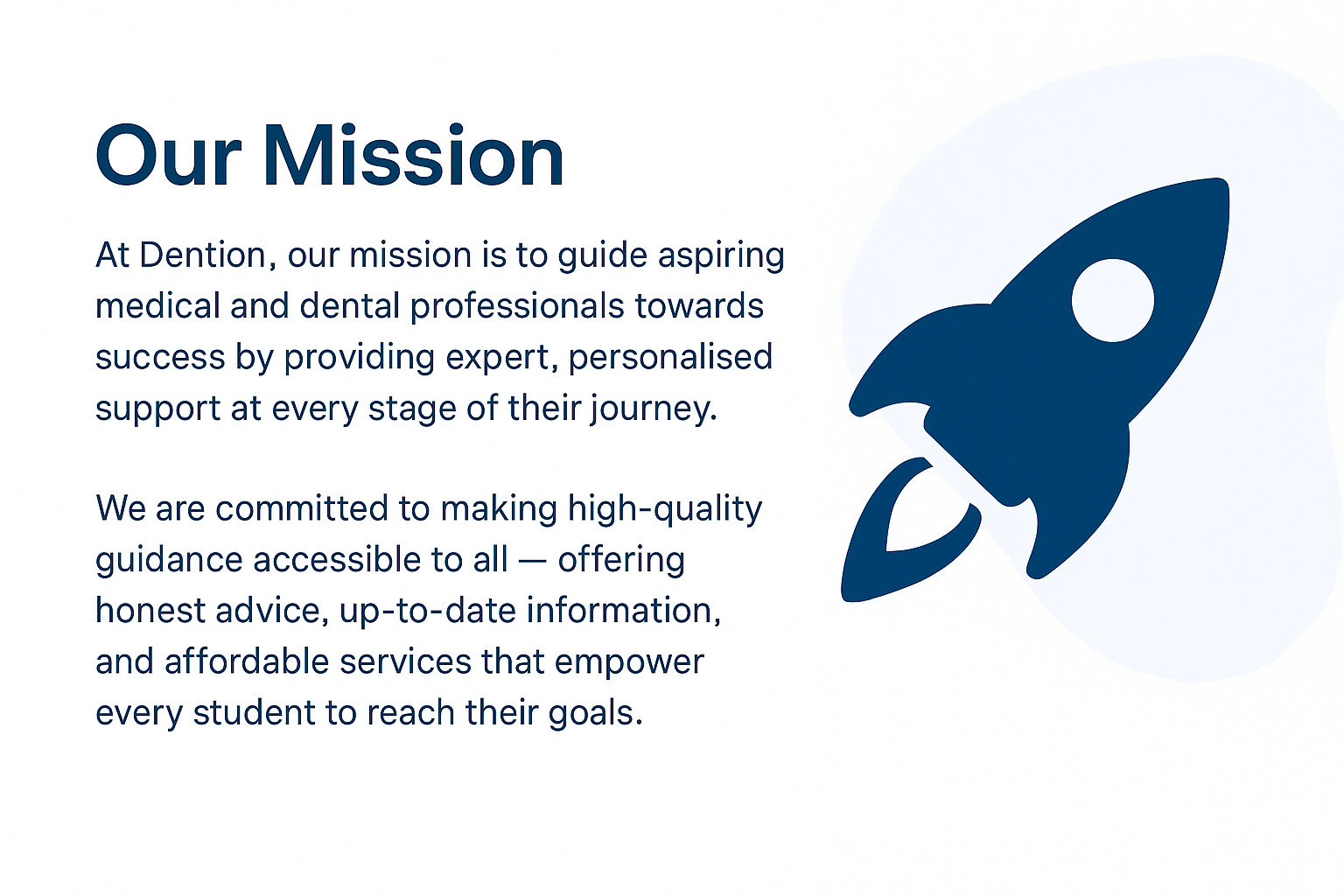 Our Mission

At Dention, our mission is to guide aspiring medical and dental professionals towards success by providing expert, personalised support at every stage of their journey.

We are committed to making high-quality guidance accessible to all — offering honest advice, up-to-date information, and affordable services that empower every student to reach their goals.